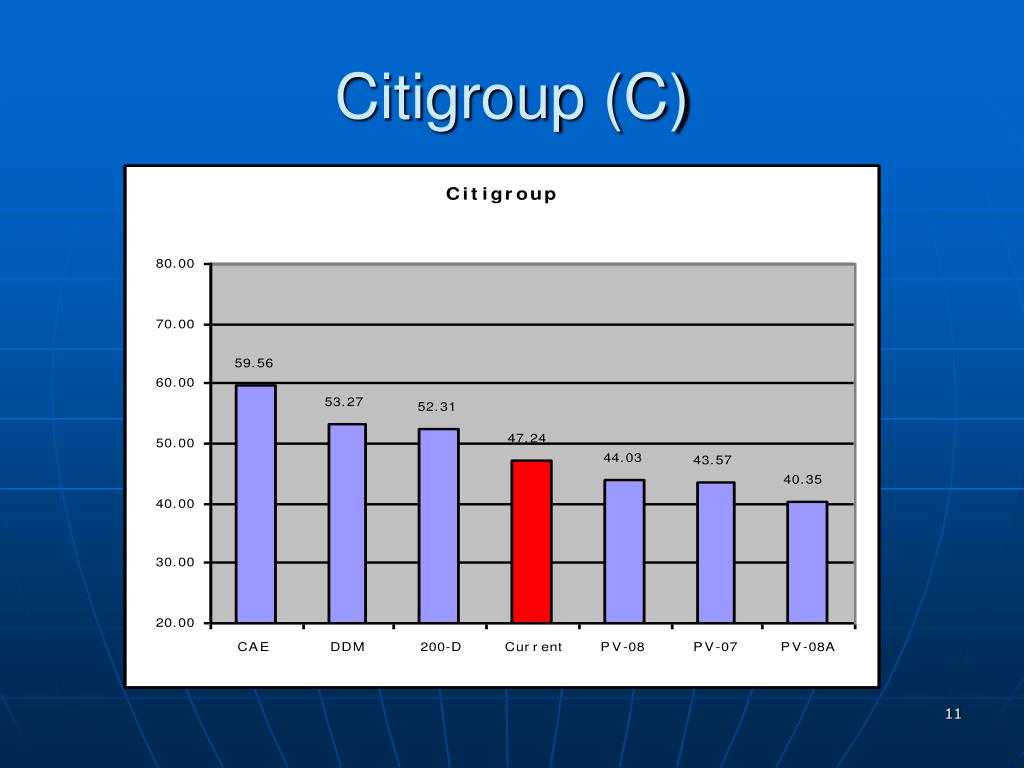 Citigroup (C)

Citigroup

80.00
70.00
60.00
50.00
40.00
30.00
20.00

59.56
53.27
52.31
47.24
44.03
43.57
40.35

CAE
DDM
200-D
Current
PV-08
PV-07
PV-08A

11